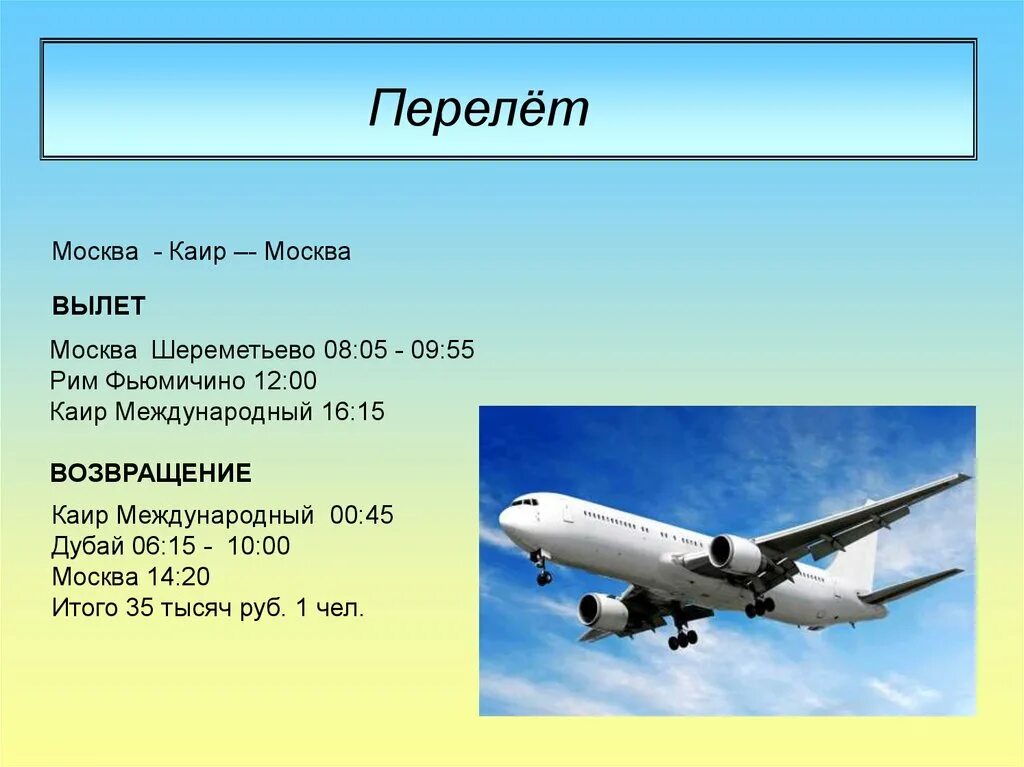 Перелёт

Москва - Каир –- Москва

ВЫЛЕТ

Москва Шереметьево 08:05 - 09:55
Рим Фьюмичино 12:00
Каир Международный 16:15

ВОЗВРАЩЕНИЕ

Каир Международный 00:45
Дубай 06:15 - 10:00
Москва 14:20
Итого 35 тысяч руб. 1 чел.